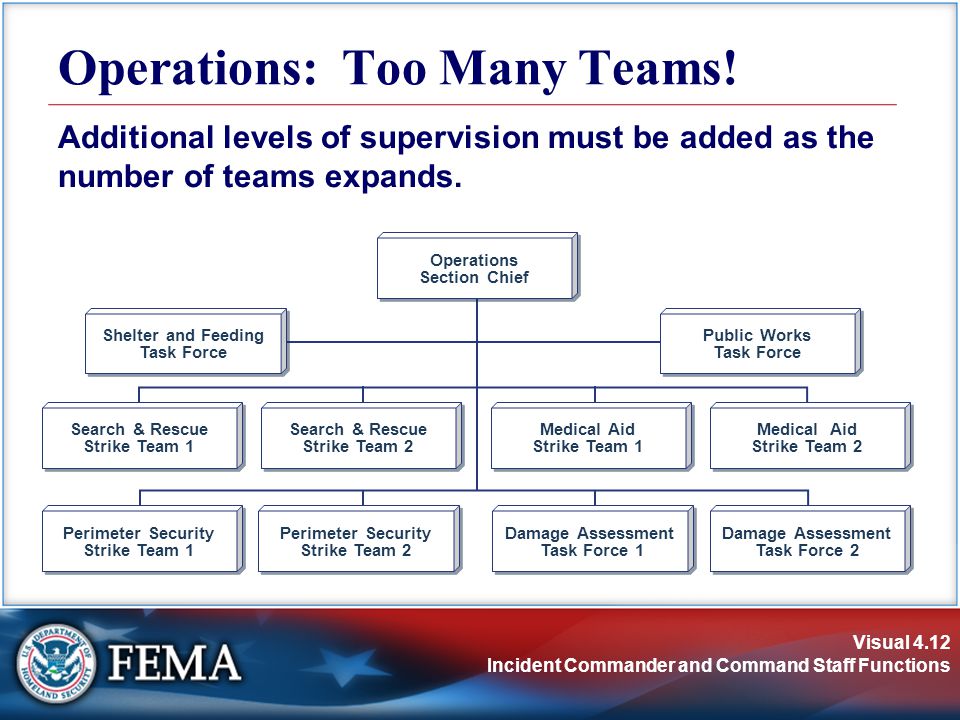 Operations: Too Many Teams!

Additional levels of supervision must be added as the number of teams expands.

Operations Section Chief

Shelter and Feeding Task Force

Public Works Task Force

Search & Rescue Strike Team 1

Search & Rescue Strike Team 2

Medical Aid Strike Team 1

Medical Aid Strike Team 2

Perimeter Security Strike Team 1

Perimeter Security Strike Team 2

Damage Assessment Task Force 1

Damage Assessment Task Force 2

U.S. DEPARTMENT OF HOMELAND SECURITY

FEMA

Visual 4.12
Incident Commander and Command Staff Functions